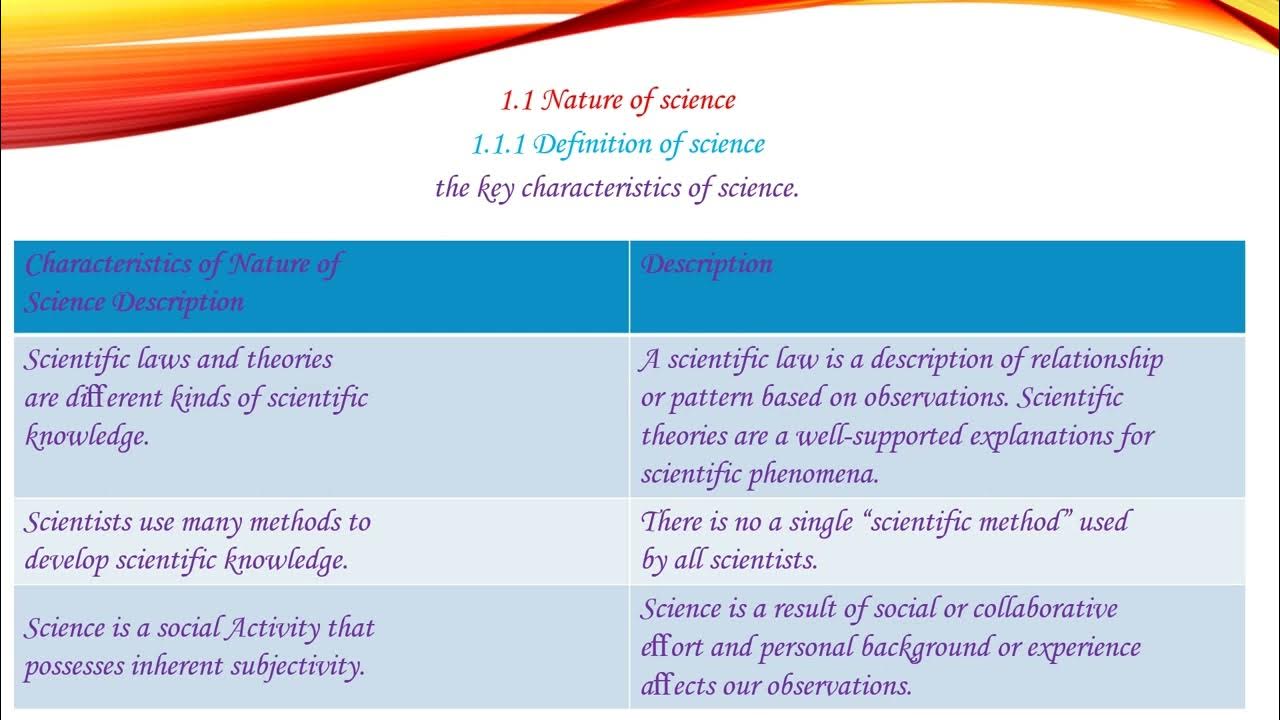 1.1 Nature of science
1.1.1 Definition of science
the key characteristics of science.

| Characteristics of Nature of Science Description | Description |
|---|---|
| Scientific laws and theories are different kinds of scientific knowledge. | A scientific law is a description of relationship or pattern based on observations. Scientific theories are a well-supported explanations for scientific phenomena. |
| Scientists use many methods to develop scientific knowledge. | There is no a single “scientific method” used by all scientists. |
| Science is a social Activity that possesses inherent subjectivity. | Science is a result of social or collaborative effort and personal background or experience affects our observations. |